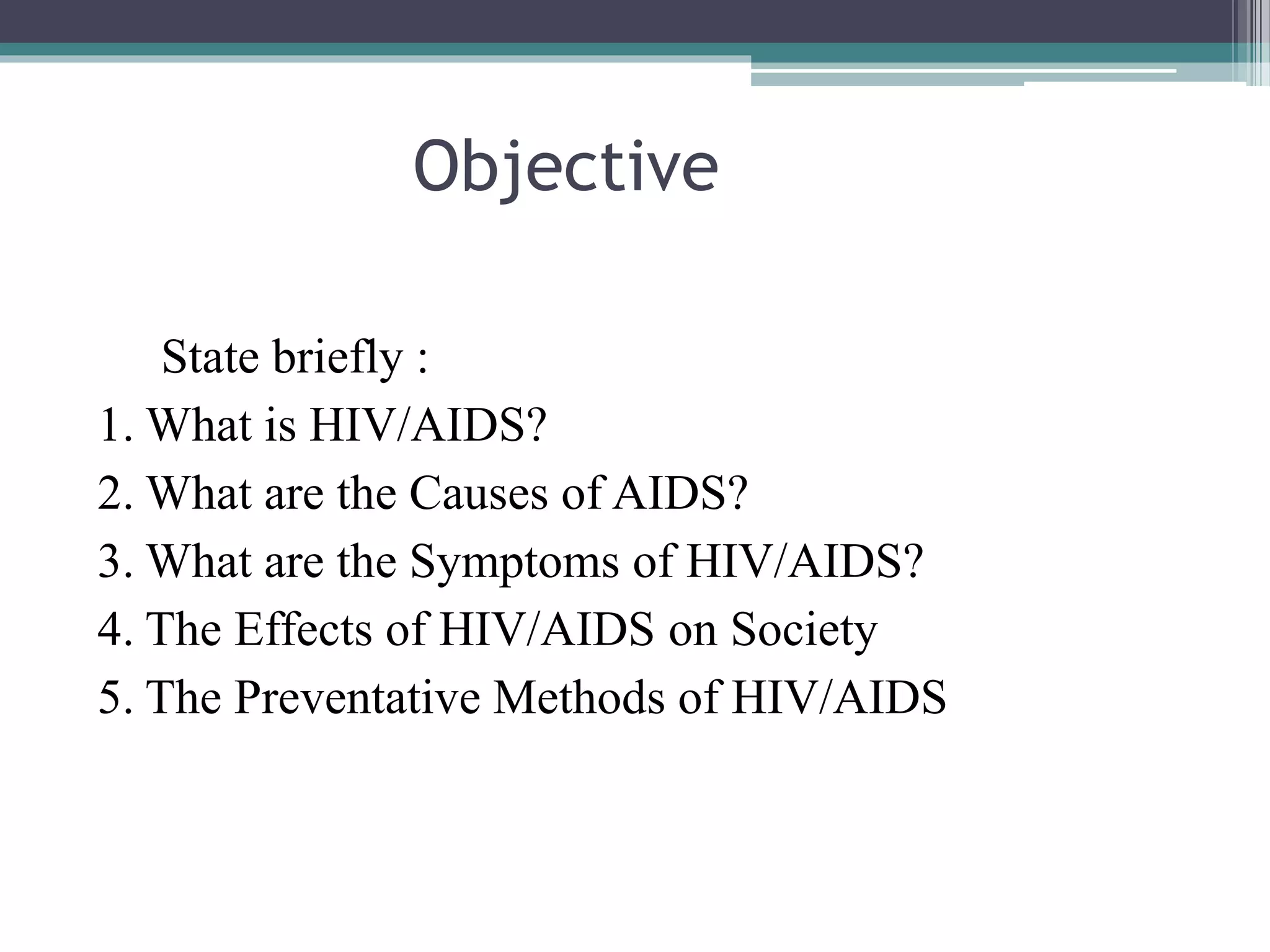 Objective

State briefly :

1. What is HIV/AIDS?
2. What are the Causes of AIDS?
3. What are the Symptoms of HIV/AIDS?
4. The Effects of HIV/AIDS on Society
5. The Preventative Methods of HIV/AIDS